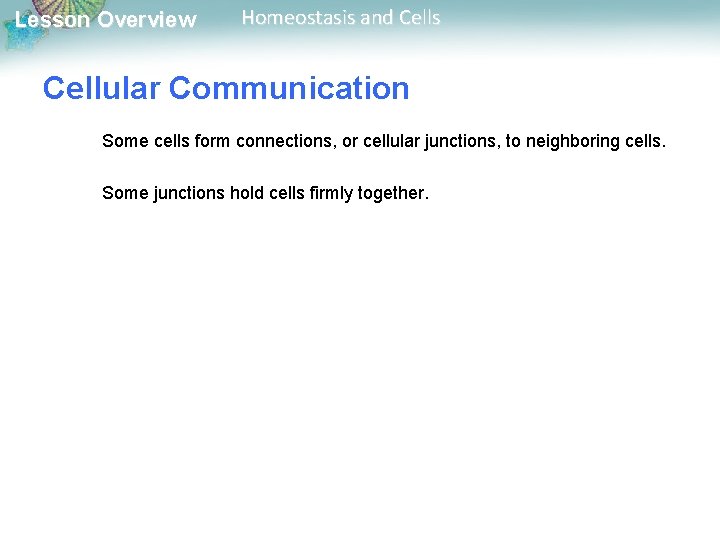 Lesson Overview Homeostasis and Cells

Cellular Communication

Some cells form connections, or cellular junctions, to neighboring cells.

Some junctions hold cells firmly together.